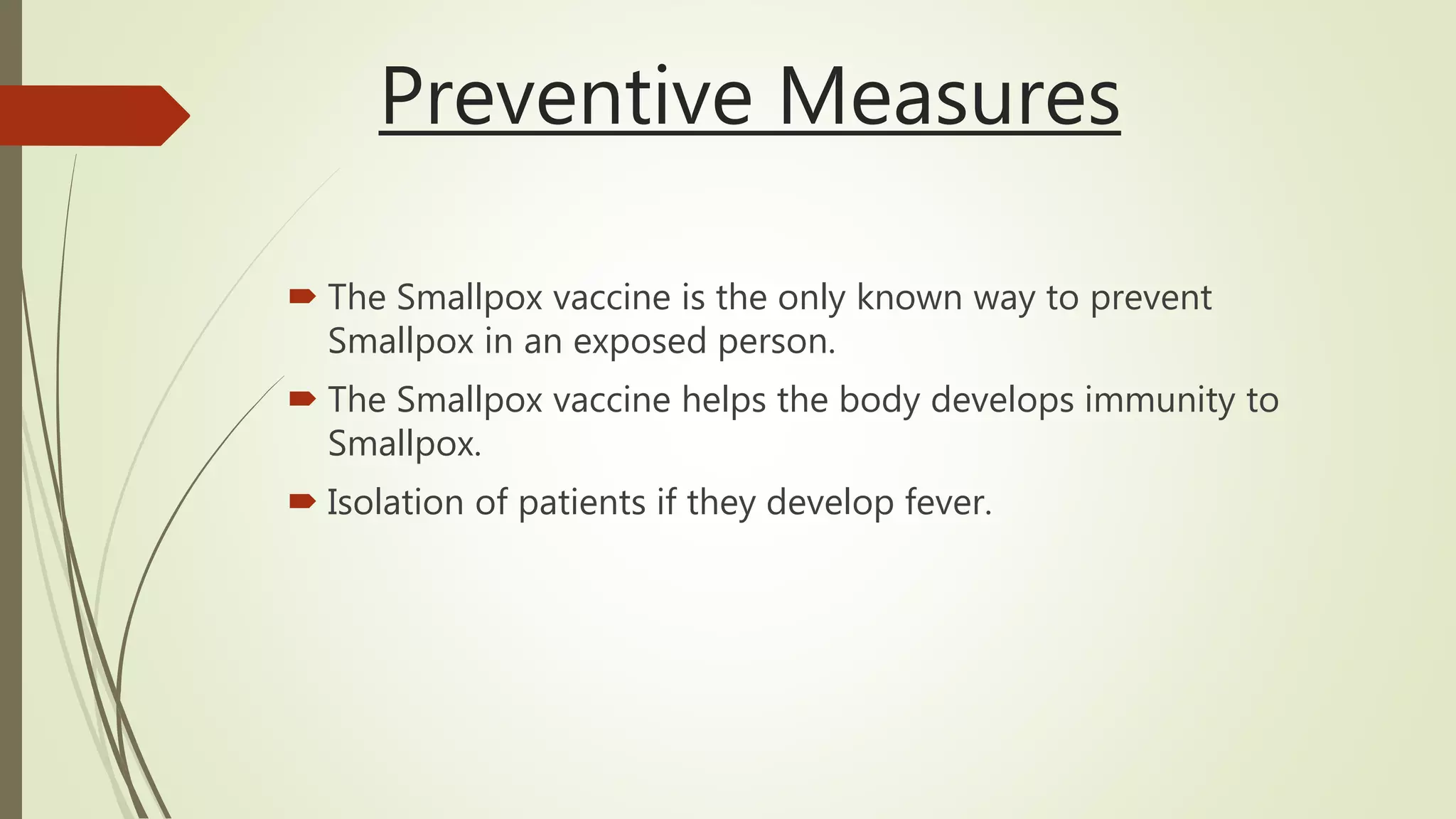 Preventive Measures

The Smallpox vaccine is the only known way to prevent Smallpox in an exposed person.

The Smallpox vaccine helps the body develops immunity to Smallpox.

Isolation of patients if they develop fever.